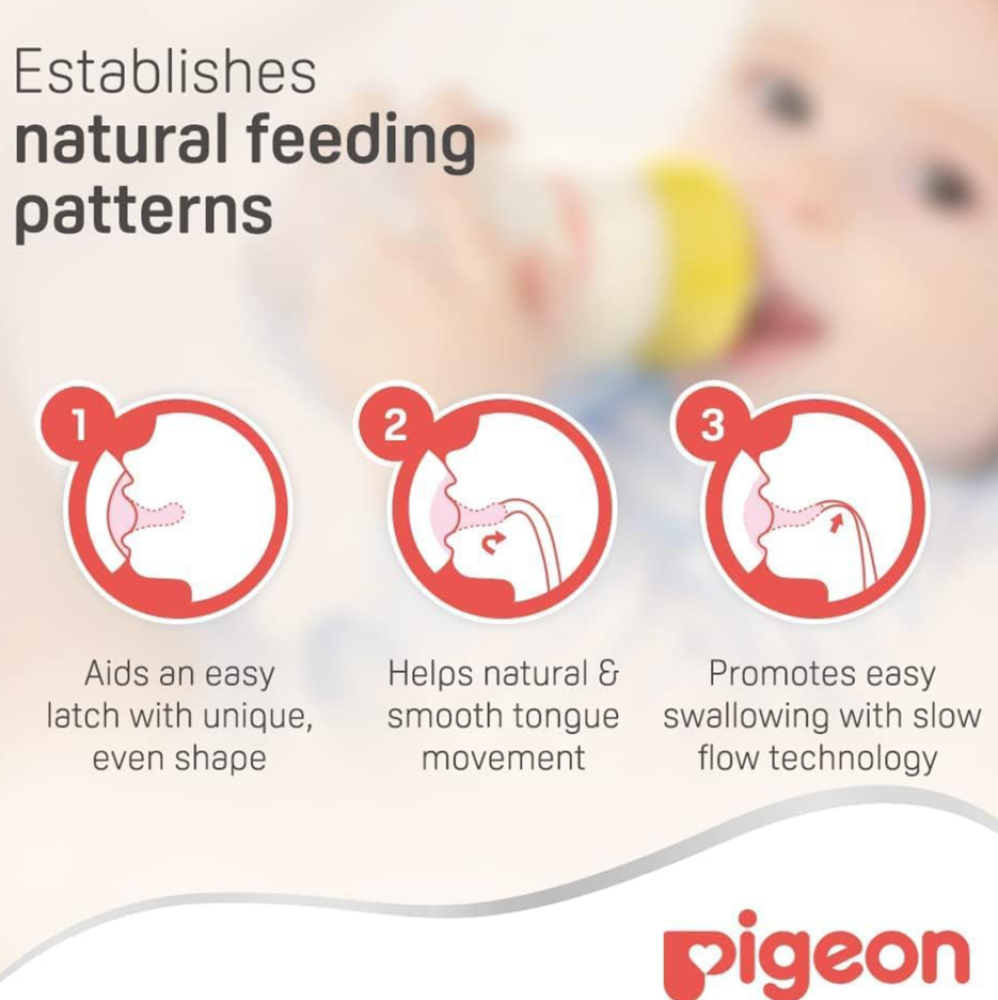 Establishes
natural feeding
patterns

1

Aids an easy latch with unique, even shape

2

Helps natural & smooth tongue movement

3

Promotes easy swallowing with slow flow technology

pigeon